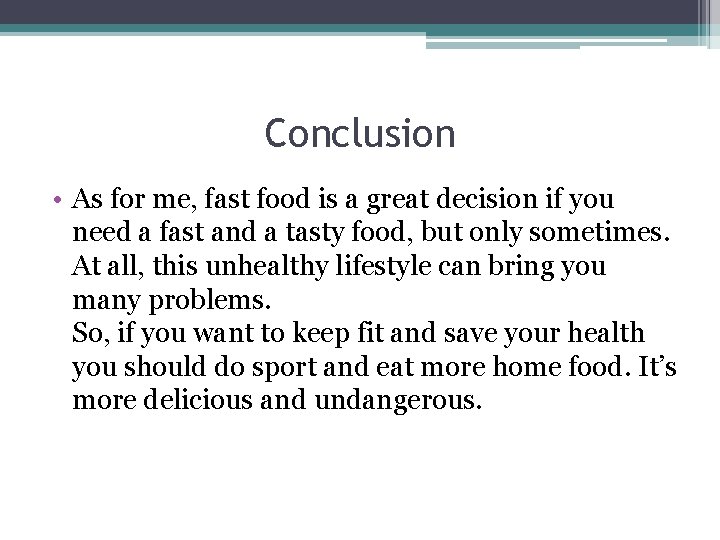 Conclusion

• As for me, fast food is a great decision if you need a fast and a tasty food, but only sometimes. At all, this unhealthy lifestyle can bring you many problems.
So, if you want to keep fit and save your health you should do sport and eat more home food. It's more delicious and undangerous.